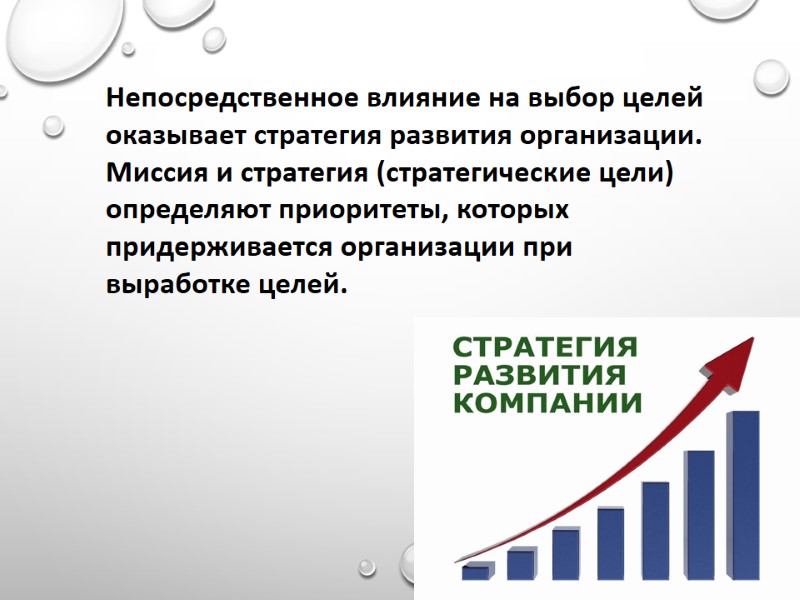 Непосредственное влияние на выбор целей оказывает стратегия развития организации. Миссия и стратегия (стратегические цели) определяют приоритеты, которых придерживается организации при выработке целей.

СТРАТЕГИЯ РАЗВИТИЯ КОМПАНИИ